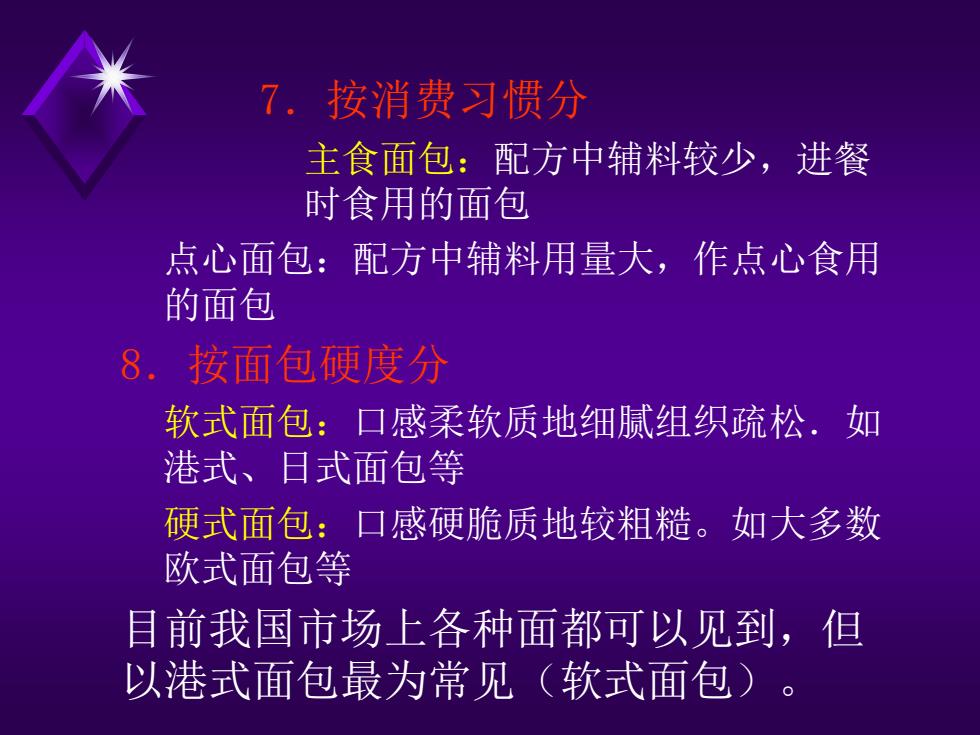 7．按消费习惯分

主食面包：配方中辅料较少，进餐时食用的面包

点心面包：配方中辅料用量大，作点心食用的面包

8．按面包硬度分

软式面包：口感柔软质地细腻组织疏松．如港式、日式面包等

硬式面包：口感硬脆质地较粗糙。如大多数欧式面包等

目前我国市场上各种面都可以见到，但以港式面包最为常见（软式面包）。